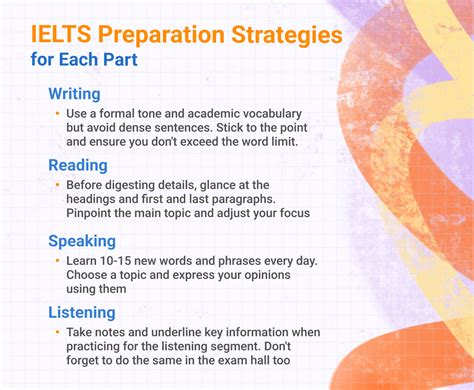 IELTS Preparation Strategies
for Each Part

Writing

• Use a formal tone and academic vocabulary but avoid dense sentences. Stick to the point and ensure you don't exceed the word limit.

Reading

• Before digesting details, glance at the headings and first and last paragraphs. Pinpoint the main topic and adjust your focus

Speaking

• Learn 10-15 new words and phrases every day. Choose a topic and express your opinions using them

Listening

• Take notes and underline key information when practicing for the listening segment. Don't forget to do the same in the exam hall too